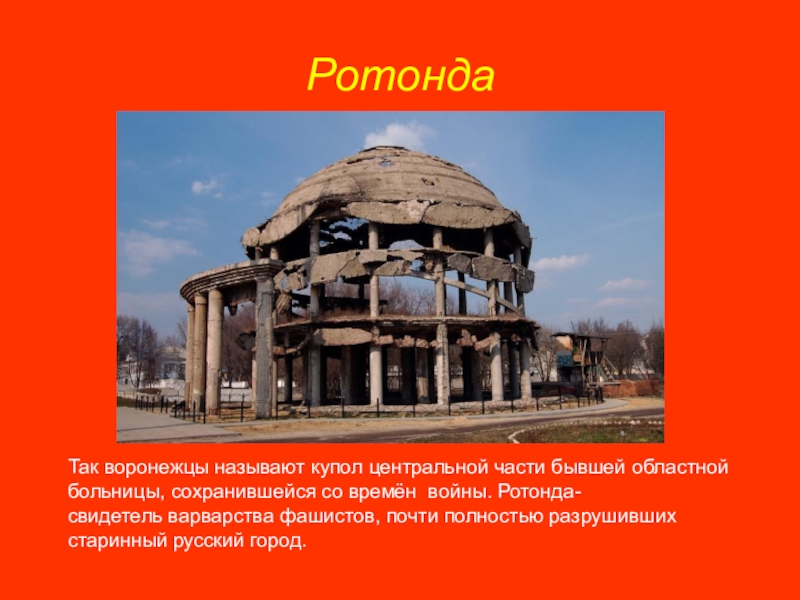 Ротонда

Так воронежцы называют купол центральной части бывшей областной больницы, сохранившейся со времён  войны. Ротонда- свидетель варварства фашистов, почти полностью разрушивших старинный русский город.